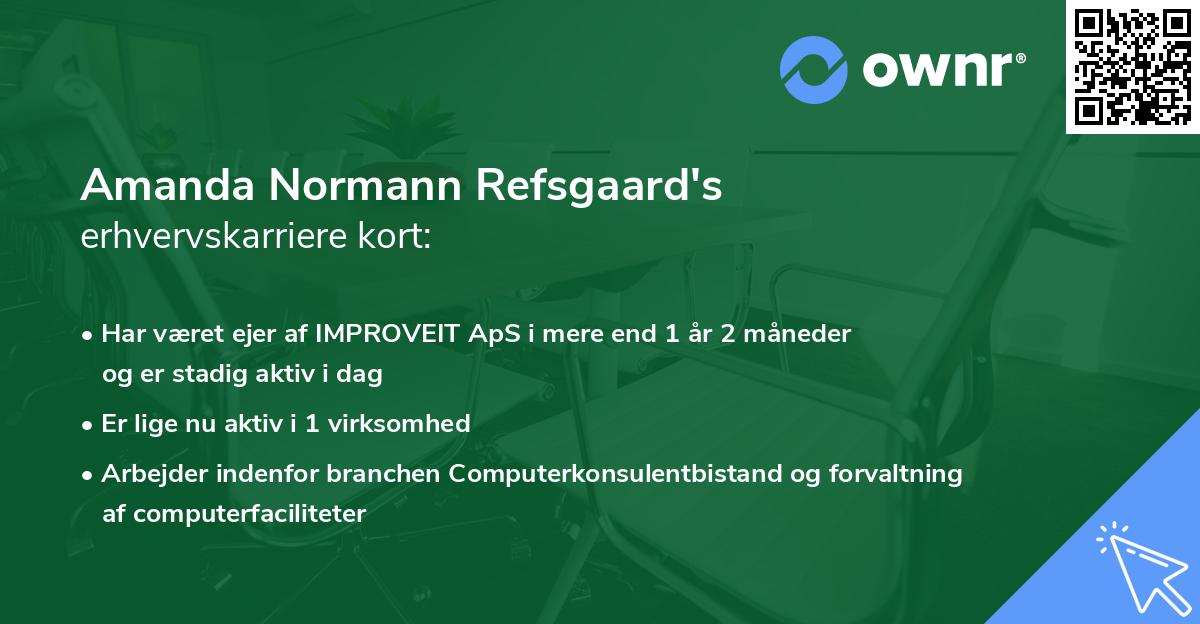 ownr®

Amanda Normann Refsgaard's
erhvervskarriere kort:

• Har været ejer af IMPROVEIT ApS i mere end 1 år 2 måneder og er stadig aktiv i dag

• Er lige nu aktiv i 1 virksomhed

• Arbejder indenfor branchen Computerkonsulentbistand og forvaltning af computerfaciliteter